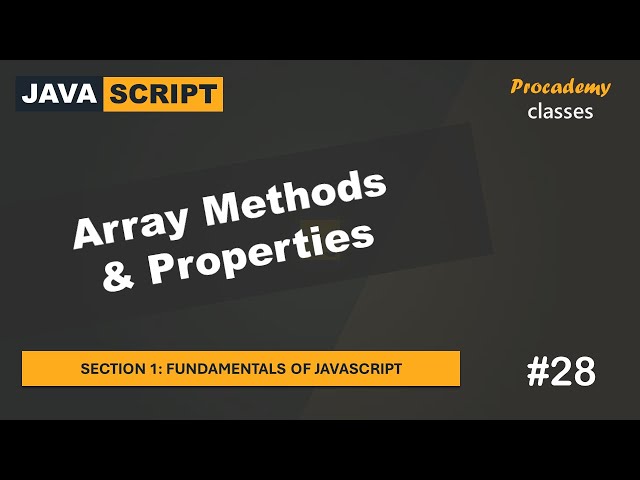 JAVA SCRIPT

Procademy classes

Array Methods & Properties

SECTION 1: FUNDAMENTALS OF JAVASCRIPT

#28